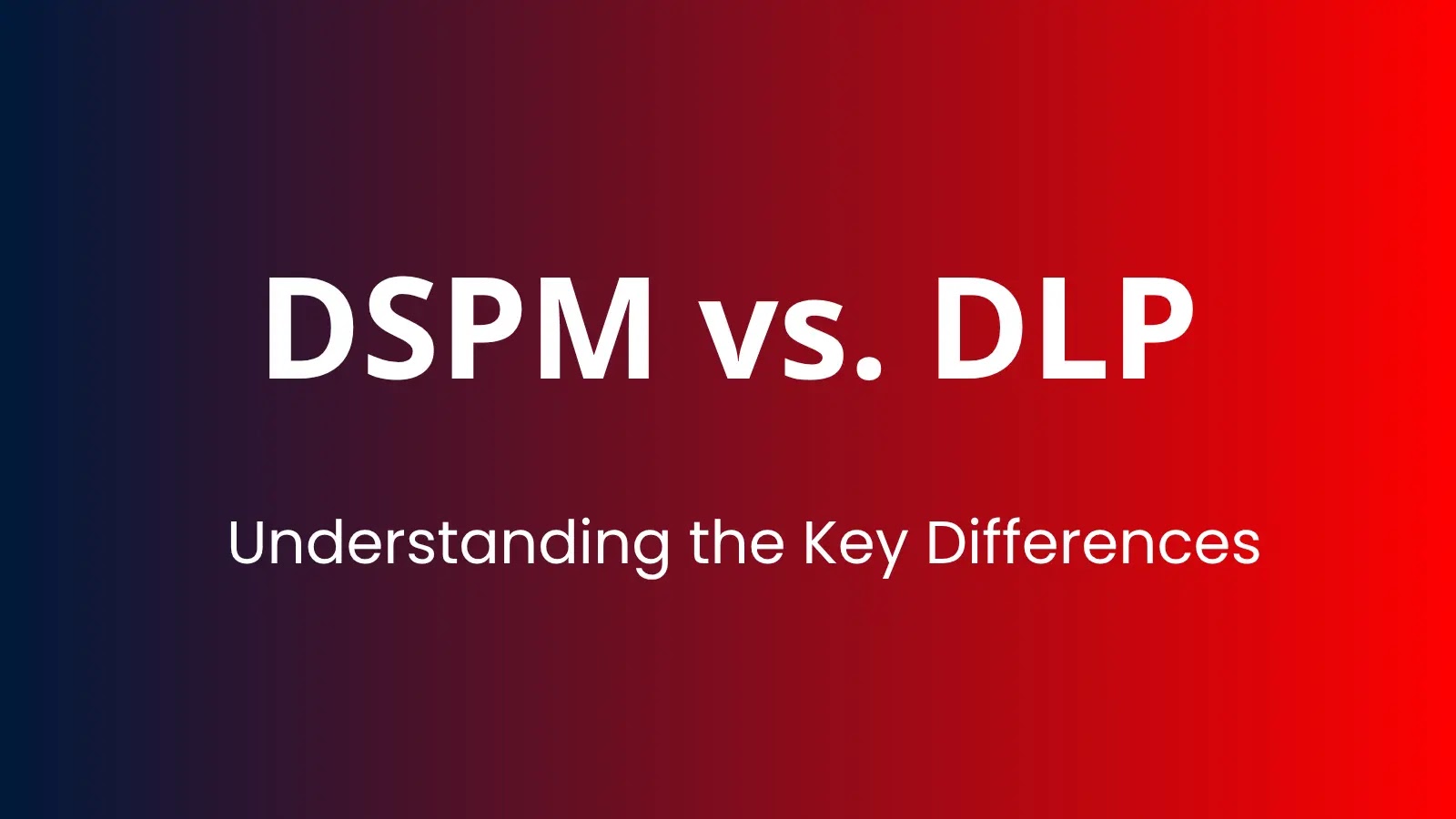 DSPM vs. DLP

Understanding the Key Differences